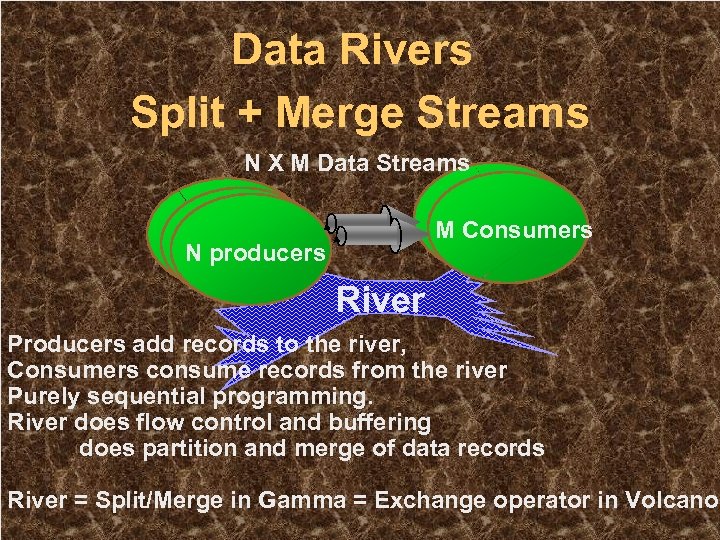 Data Rivers
Split + Merge Streams

N X M Data Streams

N producers

M Consumers

River

Producers add records to the river,
Consumers consume records from the river
Purely sequential programming.
River does flow control and buffering
does partition and merge of data records

River = Split/Merge in Gamma = Exchange operator in Volcano